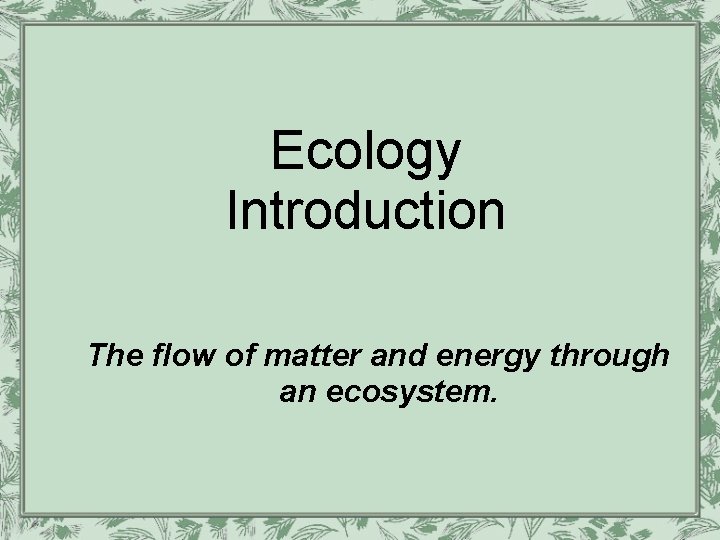 Ecology
Introduction

The flow of matter and energy through an ecosystem.